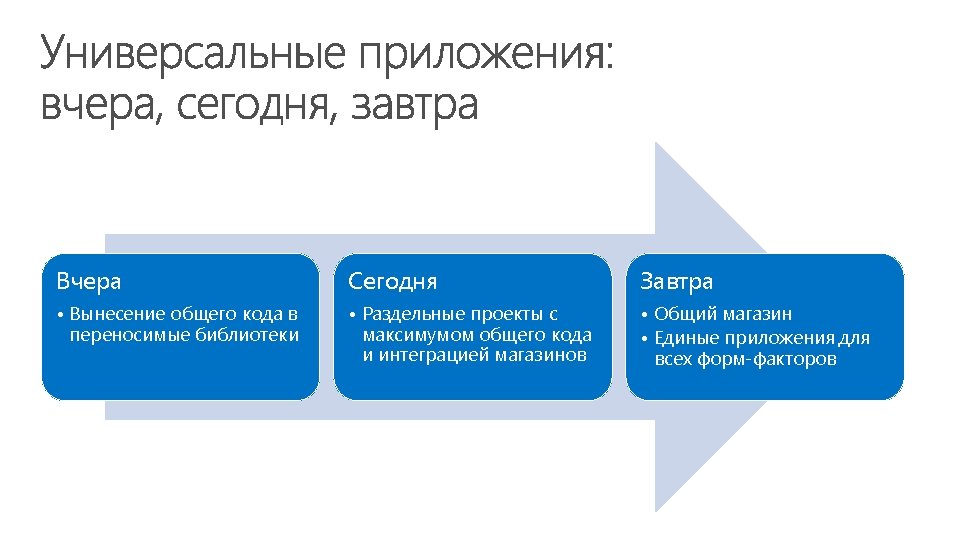 Универсальные приложения: вчера, сегодня, завтра

Вчера
• Вынесение общего кода в переносимые библиотеки

Сегодня
• Раздельные проекты с максимумом общего кода и интеграцией магазинов

Завтра
• Общий магазин
• Единые приложения для всех форм-факторов